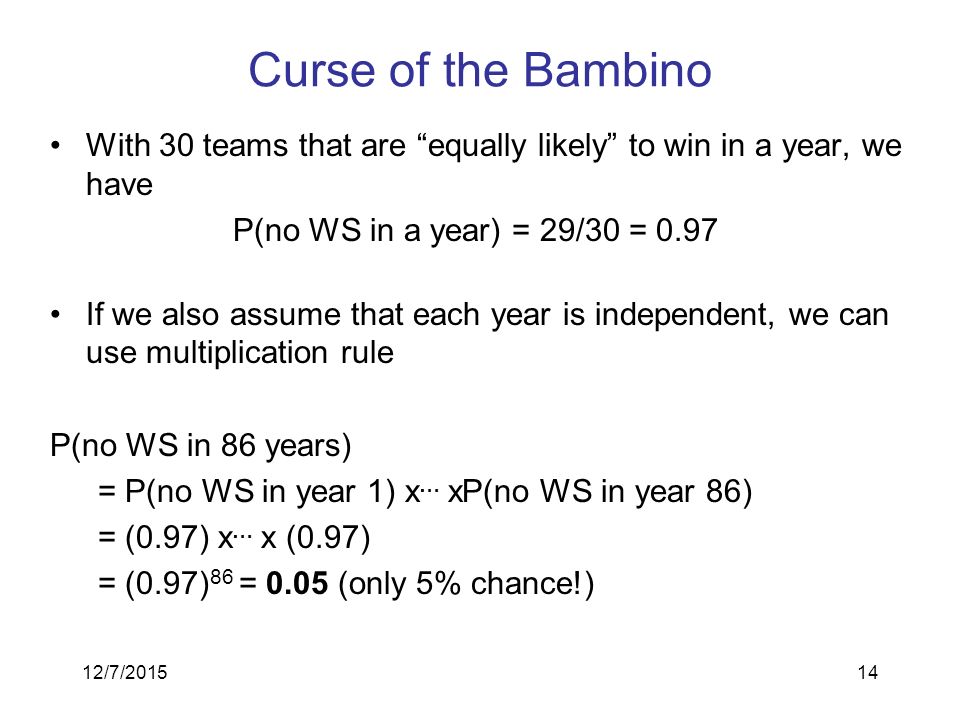 Curse of the Bambino

• With 30 teams that are “equally likely” to win in a year, we have

P(no WS in a year) = 29/30 = 0.97

• If we also assume that each year is independent, we can use multiplication rule

P(no WS in 86 years)

= P(no WS in year 1) x··· xP(no WS in year 86)

= (0.97) x··· x (0.97)

= $(0.97)^{86}$ = **0.05** (only 5% chance!)

12/7/2015

14